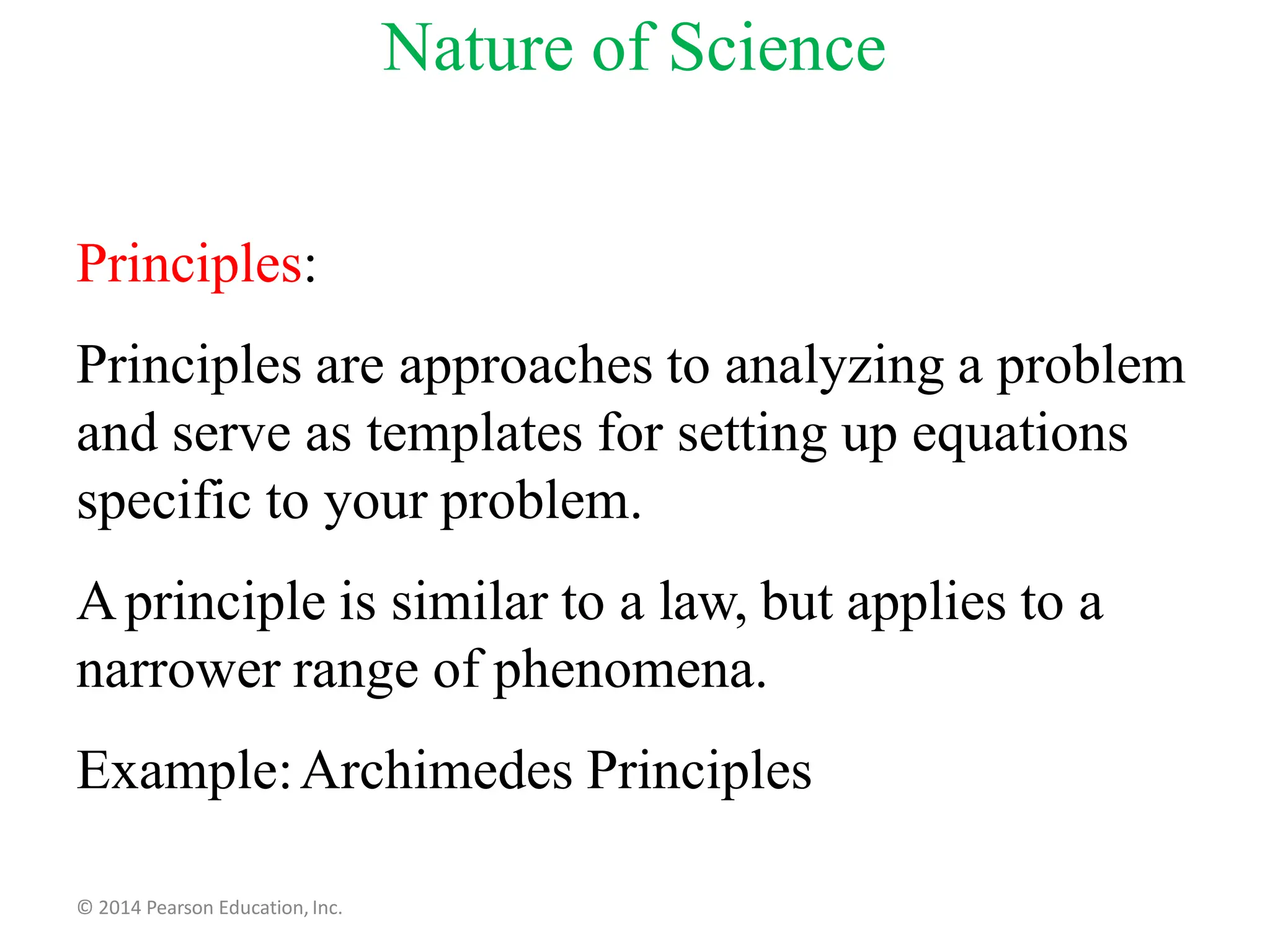 Nature of Science

Principles:

Principles are approaches to analyzing a problem and serve as templates for setting up equations specific to your problem.

A principle is similar to a law, but applies to a narrower range of phenomena.

Example: Archimedes Principles

© 2014 Pearson Education, Inc.